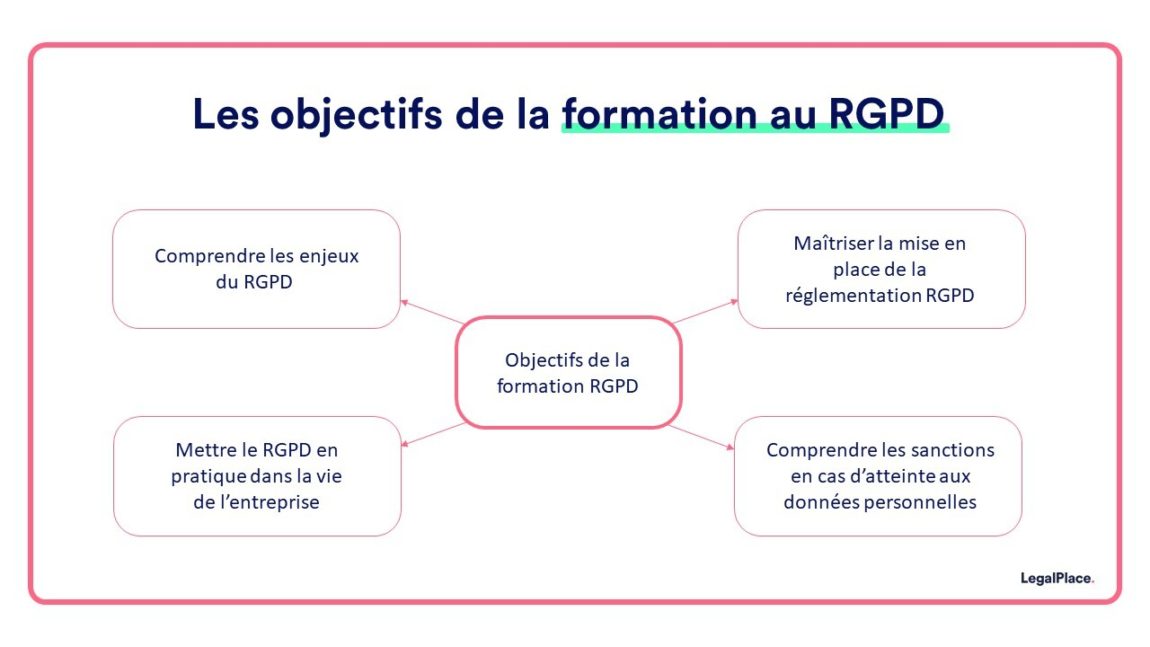 Les objectifs de la formation au RGPD

Comprendre les enjeux du RGPD

Maîtriser la mise en place de la réglementation RGPD

Objectifs de la formation RGPD

Mettre le RGPD en pratique dans la vie de l'entreprise

Comprendre les sanctions en cas d'atteinte aux données personnelles

LegalPlace.